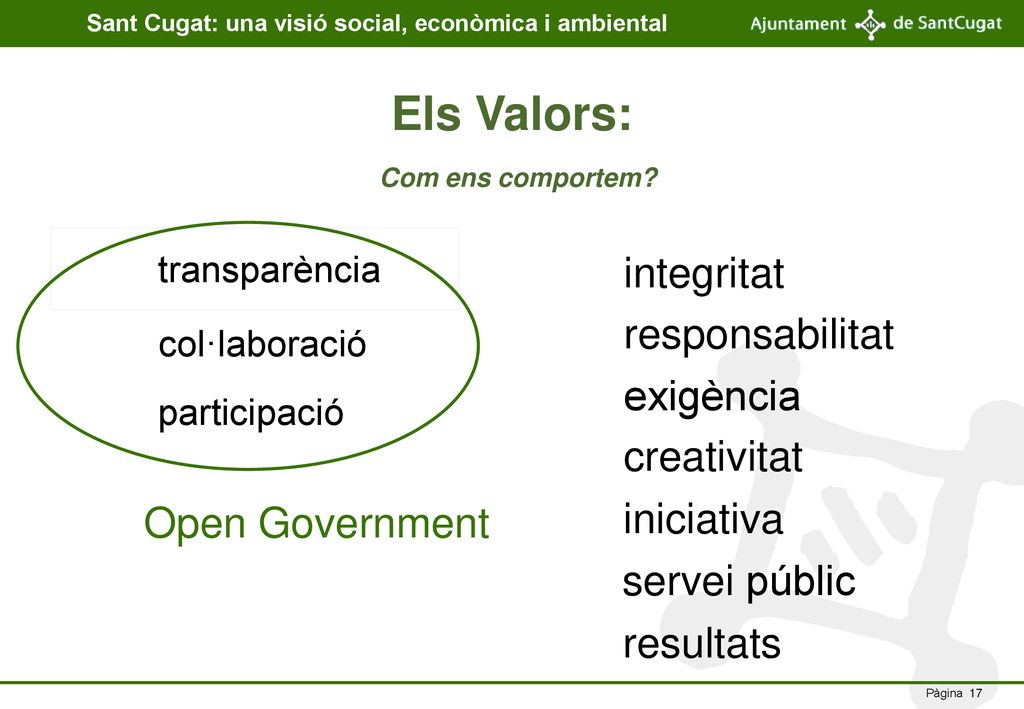 Sant Cugat: una visió social, econòmica i ambiental

Ajuntament de SantCugat

Els Valors:

Com ens comportem?

transparència

col·laboració

participació

Open Government

integritat

responsabilitat

exigència

creativitat

iniciativa

servei públic

resultats

Pàgina 17